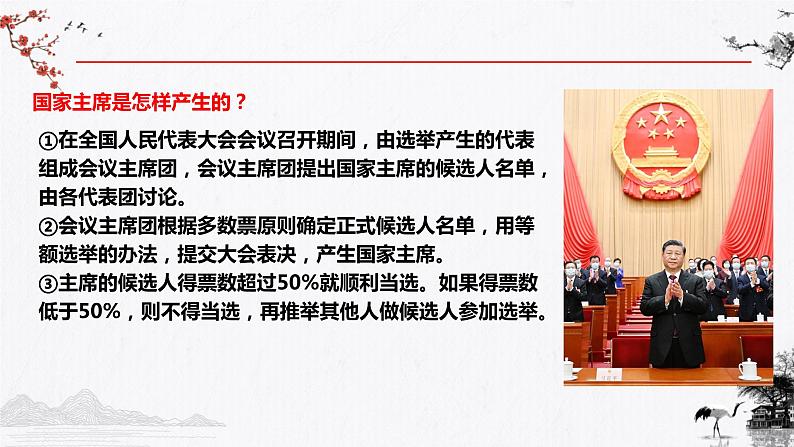 国家主席是怎样产生的？

①在全国人民代表大会会议召开期间，由选举产生的代表组成会议主席团，会议主席团提出国家主席的候选人名单，由各代表团讨论。

②会议主席团根据多数票原则确定正式候选人名单，用等额选举的办法，提交大会表决，产生国家主席。

③主席的候选人得票数超过50%就顺利当选。如果得票数低于50%，则不得当选，再推举其他人做候选人参加选举。